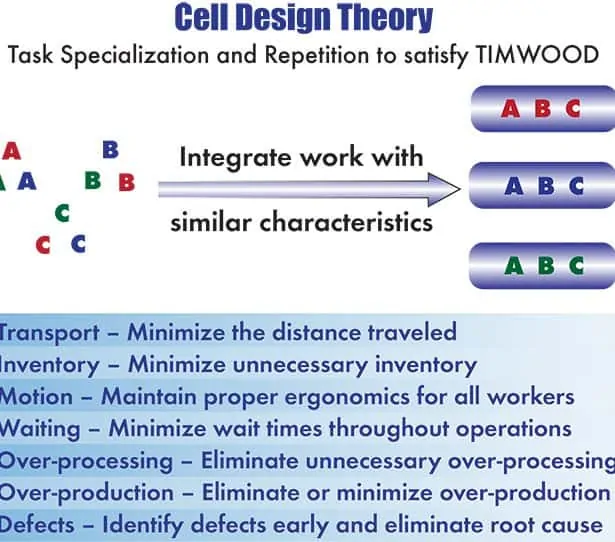 Cell Design Theory
Task Specialization and Repetition to satisfy TIMWOOD

A B A A B B C C C

Integrate work with similar characteristics

A B C
A B C
A B C

Transport – Minimize the distance traveled
Inventory – Minimize unnecessary inventory
Motion – Maintain proper ergonomics for all workers
Waiting – Minimize wait times throughout operations
Over-processing – Eliminate unnecessary over-processing
Over-production – Eliminate or minimize over-production
Defects – Identify defects early and eliminate root cause